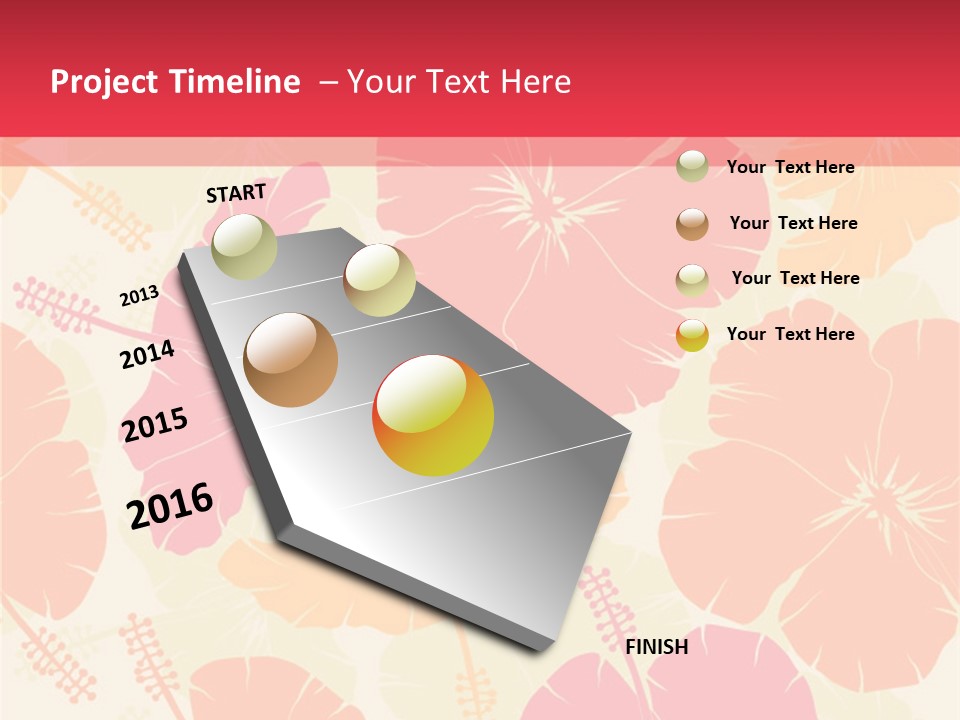 Project Timeline – Your Text Here

START

2013

2014

2015

2016

FINISH

Your Text Here

Your Text Here

Your Text Here

Your Text Here